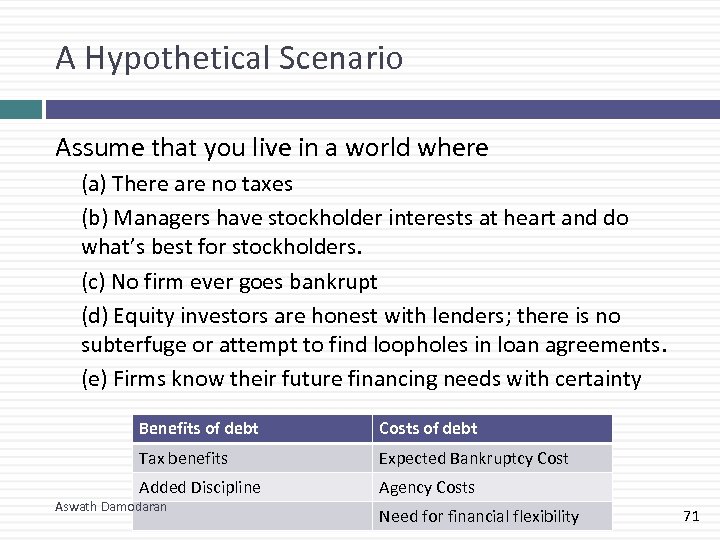 A Hypothetical Scenario

Assume that you live in a world where

(a) There are no taxes

(b) Managers have stockholder interests at heart and do what's best for stockholders.

(c) No firm ever goes bankrupt

(d) Equity investors are honest with lenders; there is no subterfuge or attempt to find loopholes in loan agreements.

(e) Firms know their future financing needs with certainty

| Benefits of debt | Costs of debt |
|---|---|
| Tax benefits | Expected Bankruptcy Cost |
| Added Discipline | Agency Costs |
| | Need for financial flexibility |

Aswath Damodaran

71